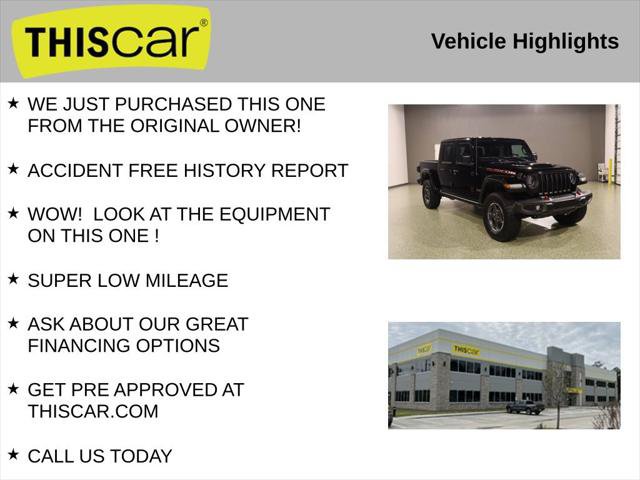 THIScar®

Vehicle Highlights

★ WE JUST PURCHASED THIS ONE FROM THE ORIGINAL OWNER!

★ ACCIDENT FREE HISTORY REPORT

★ WOW! LOOK AT THE EQUIPMENT ON THIS ONE !

★ SUPER LOW MILEAGE

★ ASK ABOUT OUR GREAT FINANCING OPTIONS

★ GET PRE APPROVED AT THISCAR.COM

★ CALL US TODAY

THIScar

THIScar